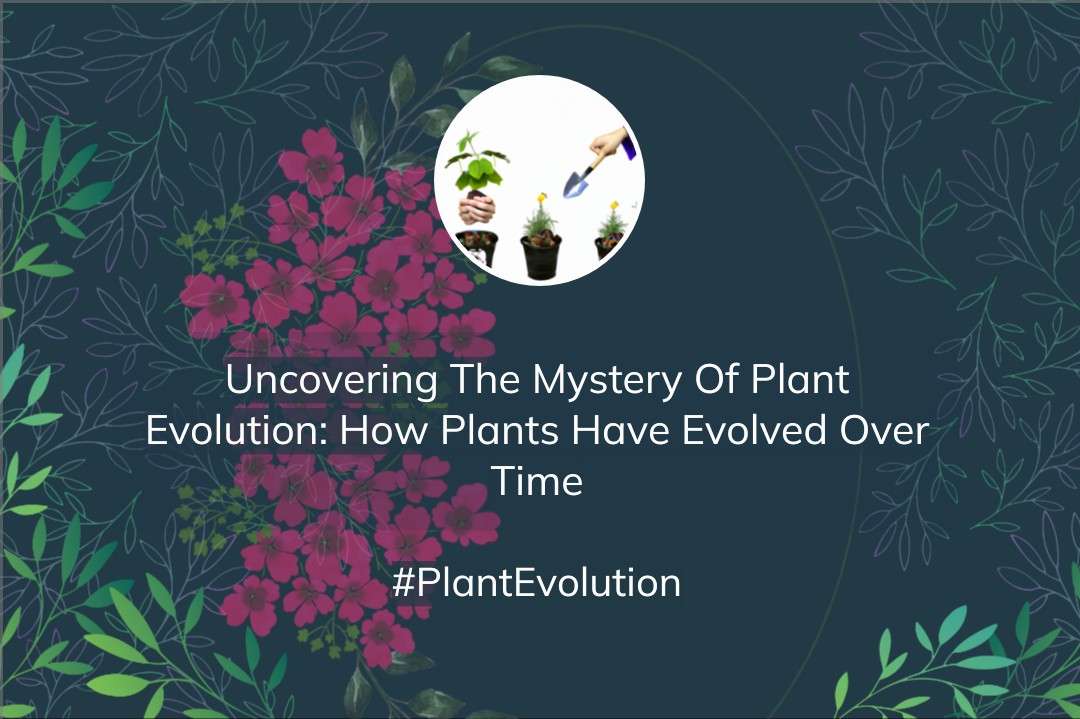 Uncovering The Mystery Of Plant Evolution: How Plants Have Evolved Over Time

#PlantEvolution